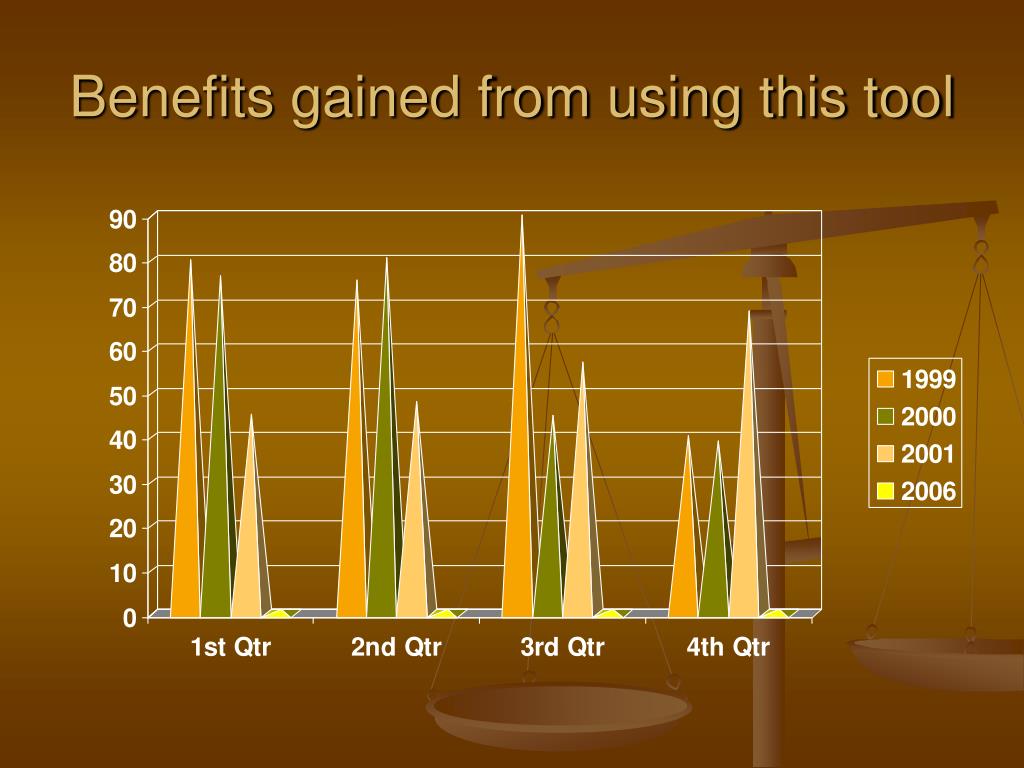 Benefits gained from using this tool

90
80
70
60
50
40
30
20
10
0

1st Qtr
2nd Qtr
3rd Qtr
4th Qtr

1999
2000
2001
2006